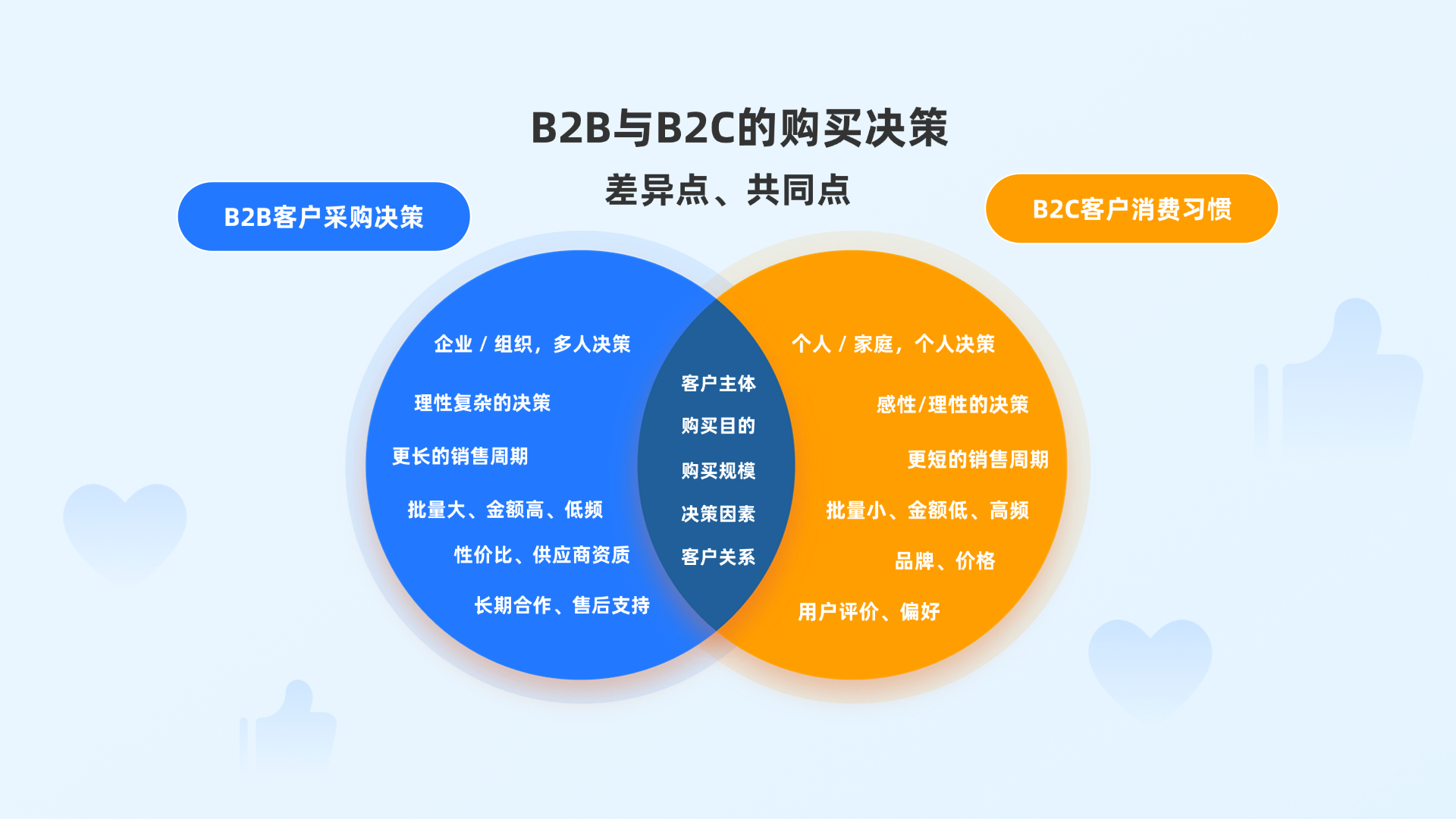 B2B与B2C的购买决策

差异点、共同点

B2B客户采购决策

B2C客户消费习惯

企业 / 组织，多人决策

理性复杂的决策

更长的销售周期

批量大、金额高、低频

性价比、供应商资质

长期合作、售后支持

客户主体

购买目的

购买规模

决策因素

客户关系

个人 / 家庭，个人决策

感性/理性的决策

更短的销售周期

批量小、金额低、高频

品牌、价格

用户评价、偏好